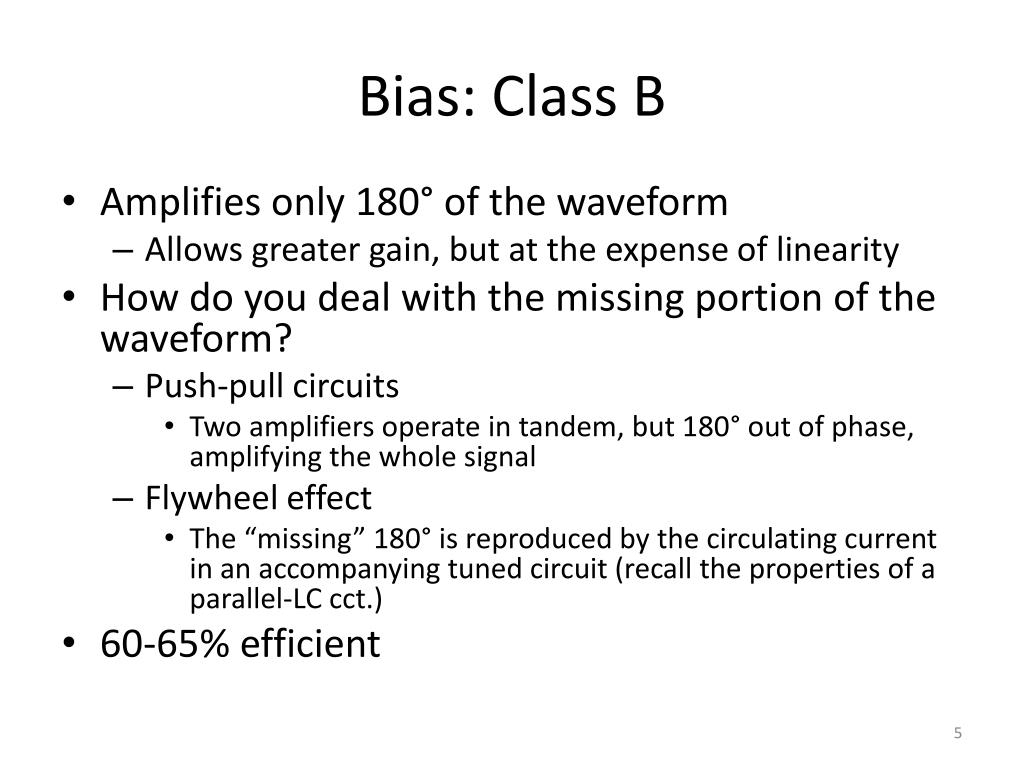 Bias: Class B

• Amplifies only 180° of the waveform
– Allows greater gain, but at the expense of linearity
• How do you deal with the missing portion of the waveform?
– Push-pull circuits
• Two amplifiers operate in tandem, but 180° out of phase, amplifying the whole signal
– Flywheel effect
• The “missing” 180° is reproduced by the circulating current in an accompanying tuned circuit (recall the properties of a parallel-LC cct.)
• 60-65% efficient

5